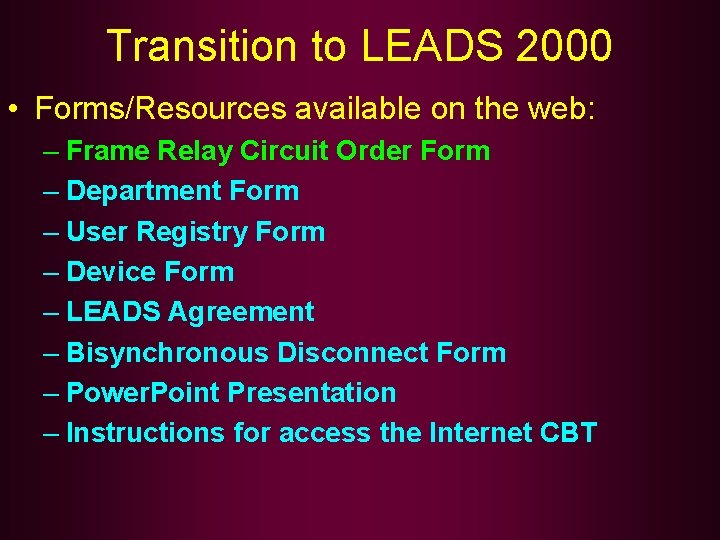 Transition to LEADS 2000

• Forms/Resources available on the web:
– Frame Relay Circuit Order Form
– Department Form
– User Registry Form
– Device Form
– LEADS Agreement
– Bisynchronous Disconnect Form
– PowerPoint Presentation
– Instructions for access the Internet CBT